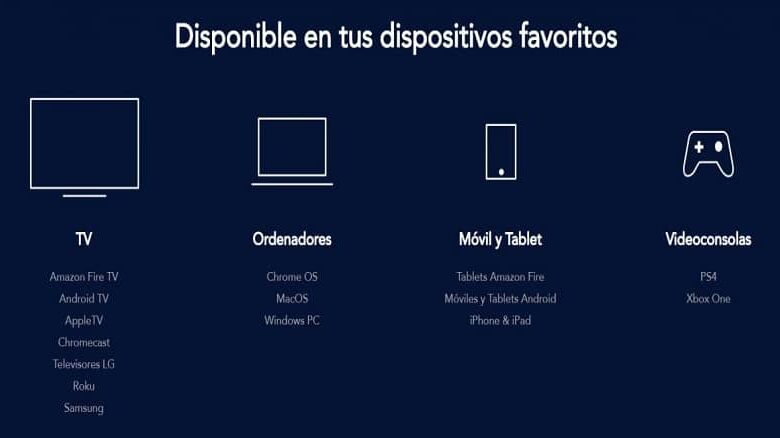 Disponible en tus dispositivos favoritos

TV

Amazon Fire TV
Android TV
AppleTV
Chromecast
Televisores LG
Roku
Samsung

Ordenadores

Chrome OS
MacOS
Windows PC

Móvil y Tablet

Tablets Amazon Fire
Móviles y Tablets Android
iPhone & iPad

Videoconsolas

PS4
Xbox One